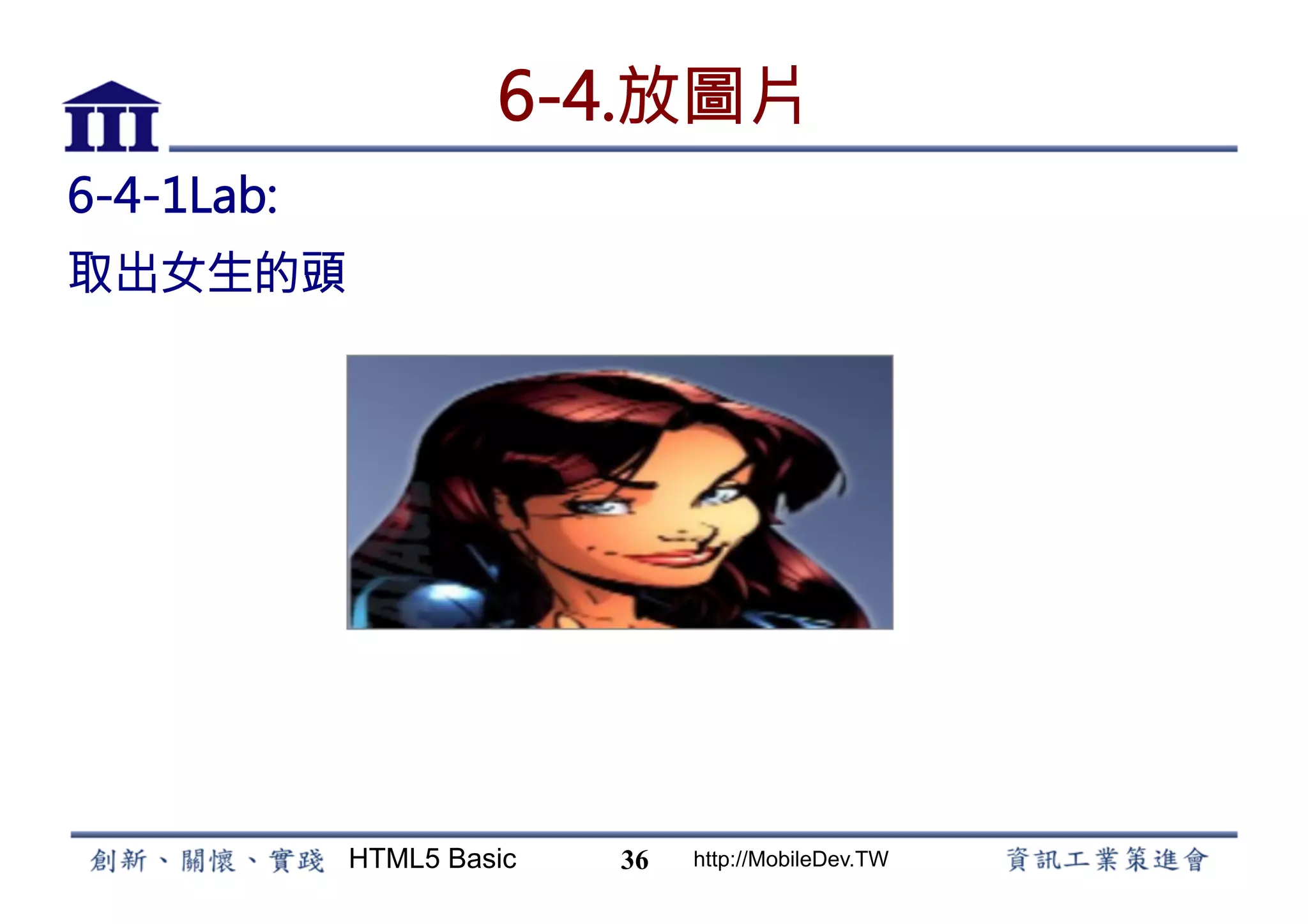 III

6-4.放圖片

6-4-1Lab:

取出女生的頭

創新、關懷、實踐 HTML5 Basic 36 http://MobileDev.TW 資訊工業策進會